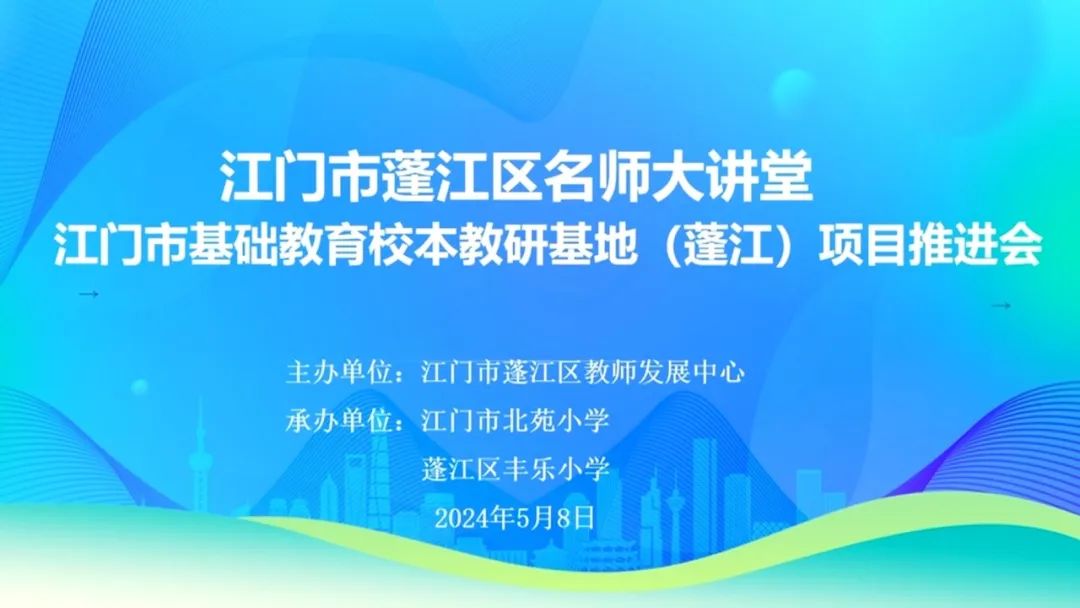 江门市蓬江区名师大讲堂
江门市基础教育校本教研基地（蓬江）项目推进会

主办单位：江门市蓬江区教师发展中心
承办单位：江门市北苑小学
蓬江区丰乐小学
2024年5月8日